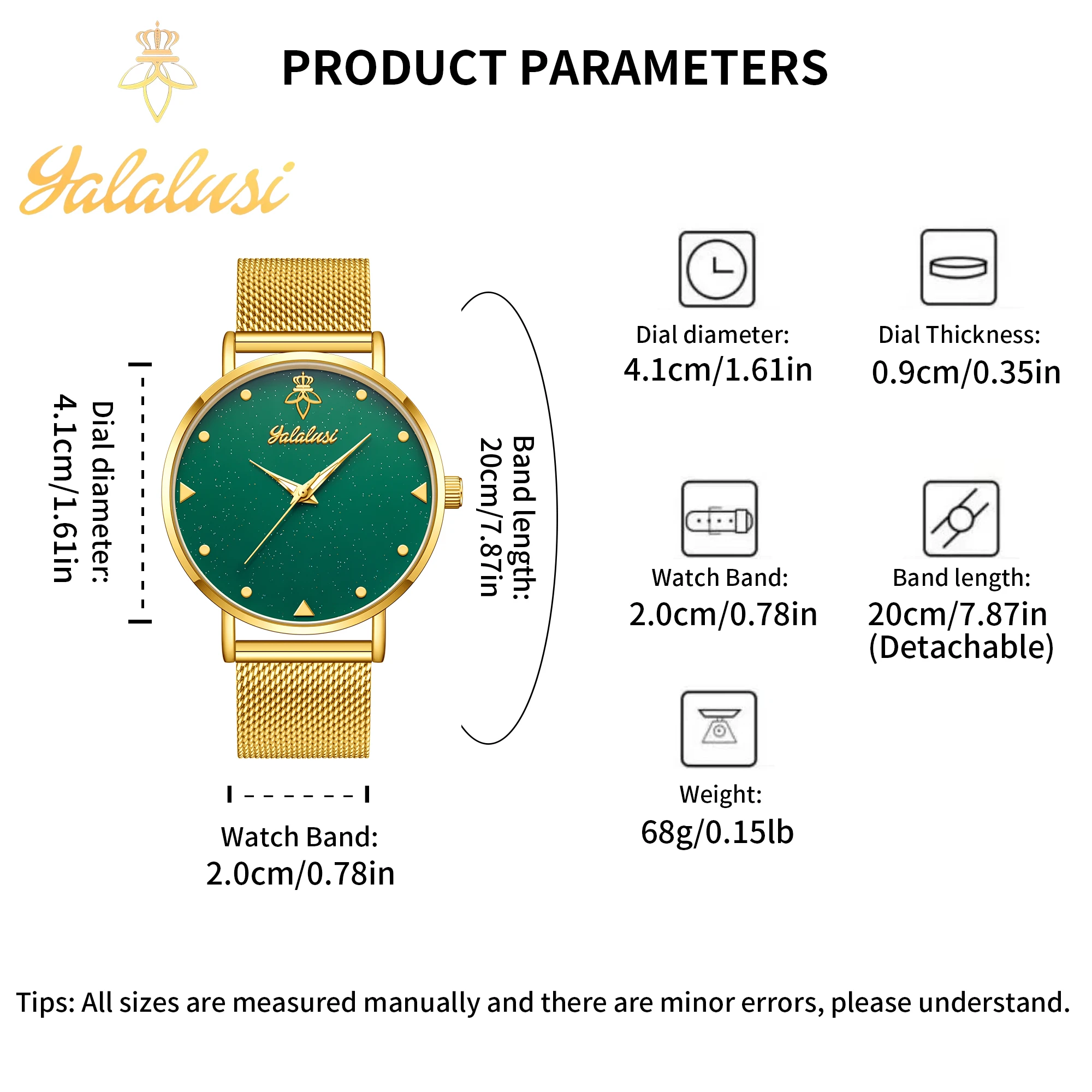 PRODUCT PARAMETERS

Yalalusi

Dial diameter:
4.1cm/1.61in

Yalalusi

Band length:
20cm/7.87in

Watch Band:
2.0cm/0.78in

Dial diameter:
4.1cm/1.61in

Dial Thickness:
0.9cm/0.35in

Watch Band:
2.0cm/0.78in

Band length:
20cm/7.87in
(Detachable)

Weight:
68g/0.15lb

Tips: All sizes are measured manually and there are minor errors, please understand.